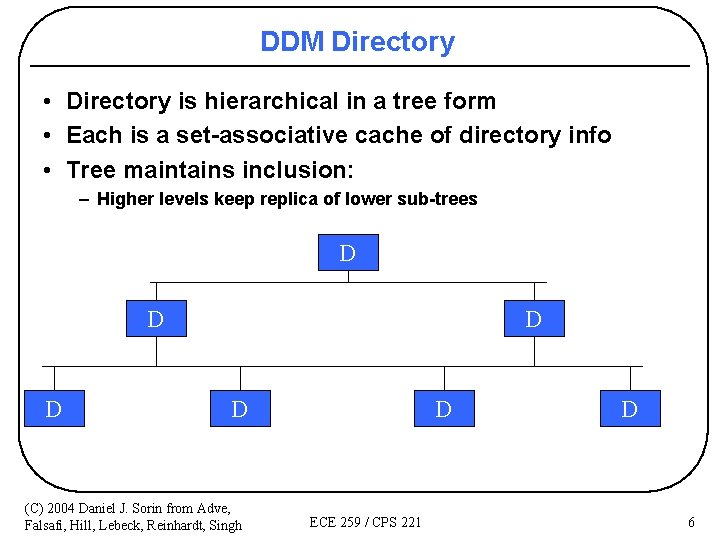 DDM Directory

• Directory is hierarchical in a tree form
• Each is a set-associative cache of directory info
• Tree maintains inclusion:
– Higher levels keep replica of lower sub-trees

D

D

D

D

D

D

D

(C) 2004 Daniel J. Sorin from Adve, Falsafi, Hill, Lebeck, Reinhardt, Singh

ECE 259 / CPS 221

6